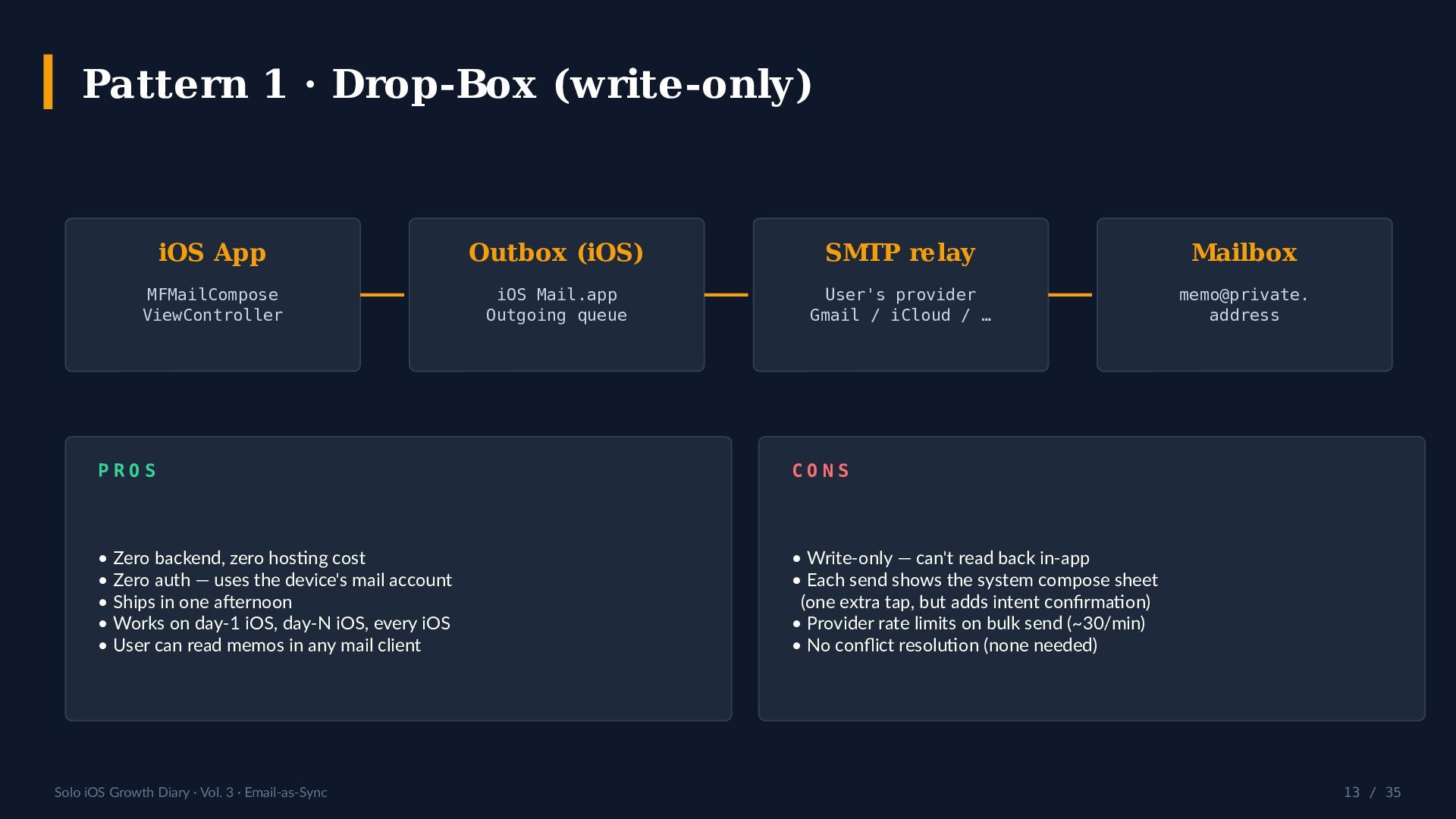 Pattern 1 · Drop-Box (write-only)

iOS App
MFMailCompose
ViewController

Outbox (iOS)
iOS Mail.app
Outgoing queue

SMTP relay
User's provider
Gmail / iCloud / …

Mailbox
memo@private.
address

PROS

• Zero backend, zero hosting cost
• Zero auth — uses the device's mail account
• Ships in one afternoon
• Works on day-1 iOS, day-N iOS, every iOS
• User can read memos in any mail client

CONS

• Write-only — can't read back in-app
• Each send shows the system compose sheet (one extra tap, but adds intent confirmation)
• Provider rate limits on bulk send (~30/min)
• No conflict resolution (none needed)

Solo iOS Growth Diary · Vol. 3 · Email-as-Sync

13 / 35